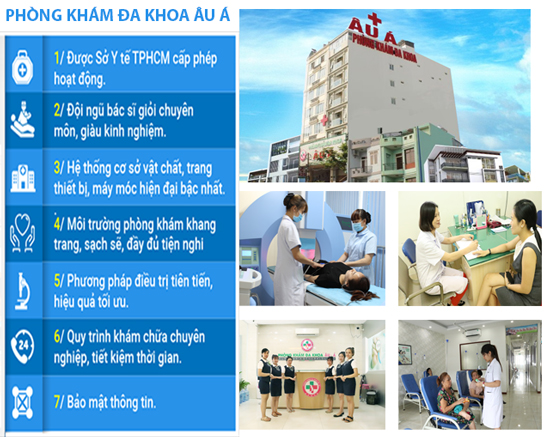 PHÒNG KHÁM ĐA KHOA ÂU Á

1/ Được Sở Y tế TPHCM cấp phép hoạt động.

2/ Đội ngũ bác sĩ giỏi chuyên môn, giàu kinh nghiệm.

3/ Hệ thống cơ sở vật chất, trang thiết bị, máy móc hiện đại bậc nhất.

4/ Môi trường phòng khám khang trang, sạch sẽ, đầy đủ tiện nghi

5/ Phương pháp điều trị tiên tiến, hiệu quả tối ưu.

24

6/ Quy trình khám chữa chuyên nghiệp, tiết kiệm thời gian.

7/ Bảo mật thông tin.

ÂU Á
PHÒNG KHÁM ĐA KHOA

PHÒNG KHÁM ĐA KHOA ÂU Á